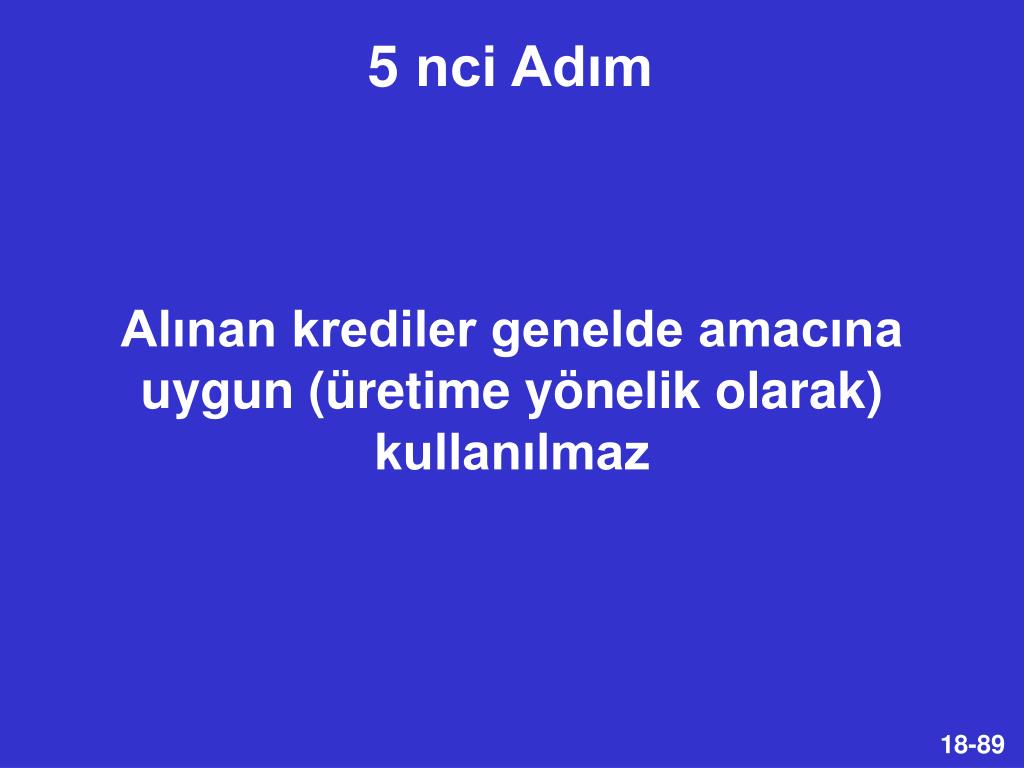 5 nci Adım

Alınan krediler genelde amacına uygun (üretime yönelik olarak) kullanılmaz

18-89